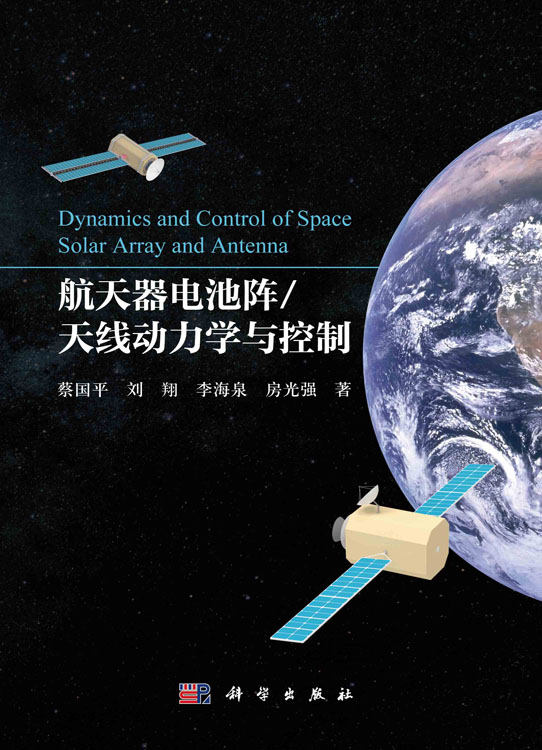 Dynamics and Control of Space Solar Array and Antenna

航天器电池阵/天线动力学与控制

蔡国平　刘　翔　李海泉　房光强　著

科学出版社